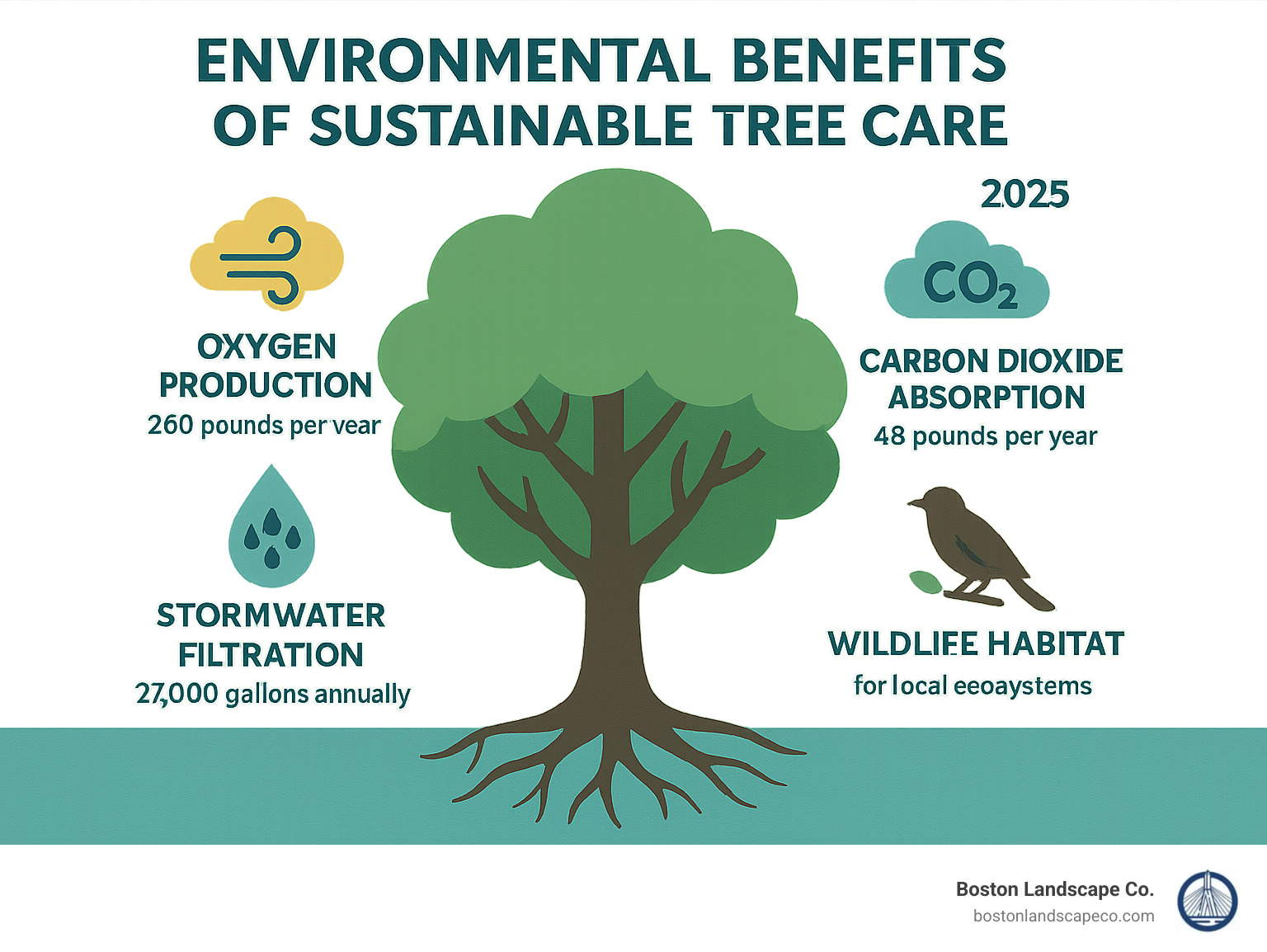 ENVIRONMENTAL BENEFITS OF SUSTAINABLE TREE CARE

2025

OXYGEN PRODUCTION
260 pounds per year

$CO_2$

CARBON DIOXIDE ABSORPTION
48 pounds per year

STORMWATER FILTRATION
27,000 gallons annually

WILDLIFE HABITAT
for local eeoaystems

Boston Landscape Co.
bostonlandscapeco.com